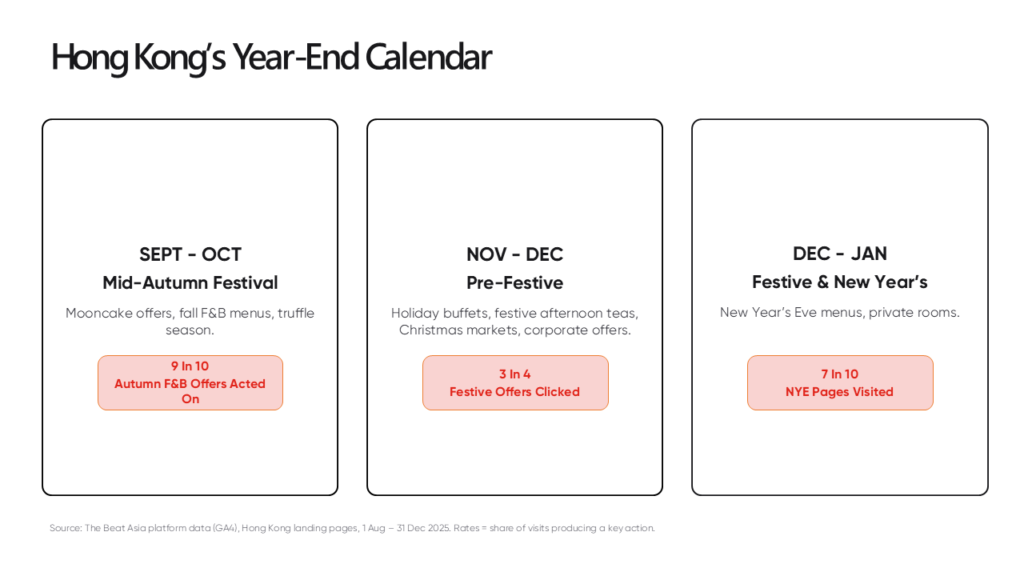 Hong Kong's Year-End Calendar

SEPT - OCT
Mid-Autumn Festival

Mooncake offers, fall F&B menus, truffle season.

9 In 10
Autumn F&B Offers Acted On

NOV - DEC
Pre-Festive

Holiday buffets, festive afternoon teas, Christmas markets, corporate offers.

3 In 4
Festive Offers Clicked

DEC - JAN
Festive & New Year's

New Year's Eve menus, private rooms.

7 In 10
NYE Pages Visited

Source: The Beat Asia platform data (GA4), Hong Kong landing pages, 1 Aug – 31 Dec 2025. Rates = share of visits producing a key action.